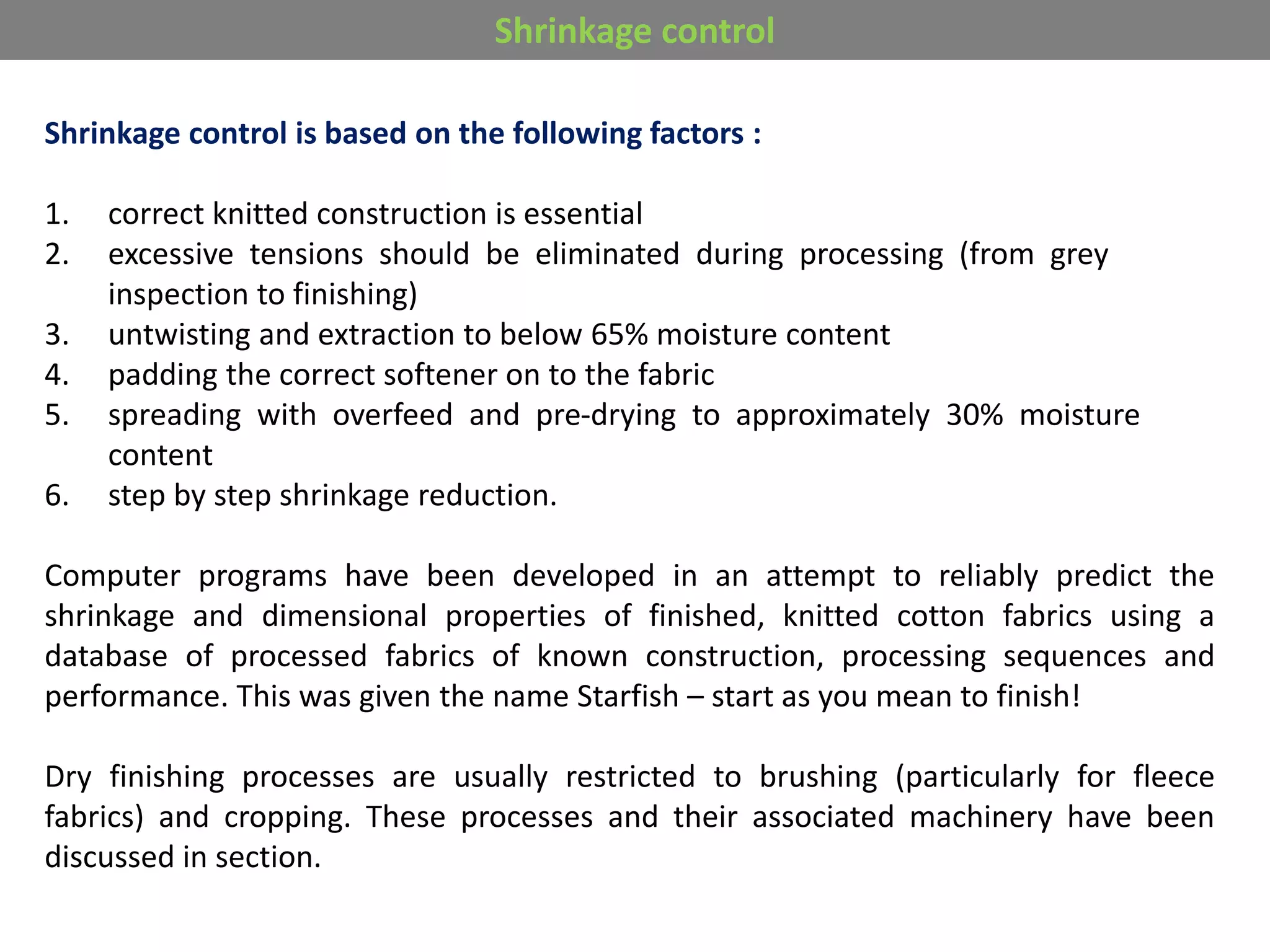 Shrinkage control

Shrinkage control is based on the following factors :

1. correct knitted construction is essential
2. excessive tensions should be eliminated during processing (from grey inspection to finishing)
3. untwisting and extraction to below 65% moisture content
4. padding the correct softener on to the fabric
5. spreading with overfeed and pre-drying to approximately 30% moisture content
6. step by step shrinkage reduction.

Computer programs have been developed in an attempt to reliably predict the shrinkage and dimensional properties of finished, knitted cotton fabrics using a database of processed fabrics of known construction, processing sequences and performance. This was given the name Starfish – start as you mean to finish!

Dry finishing processes are usually restricted to brushing (particularly for fleece fabrics) and cropping. These processes and their associated machinery have been discussed in section.